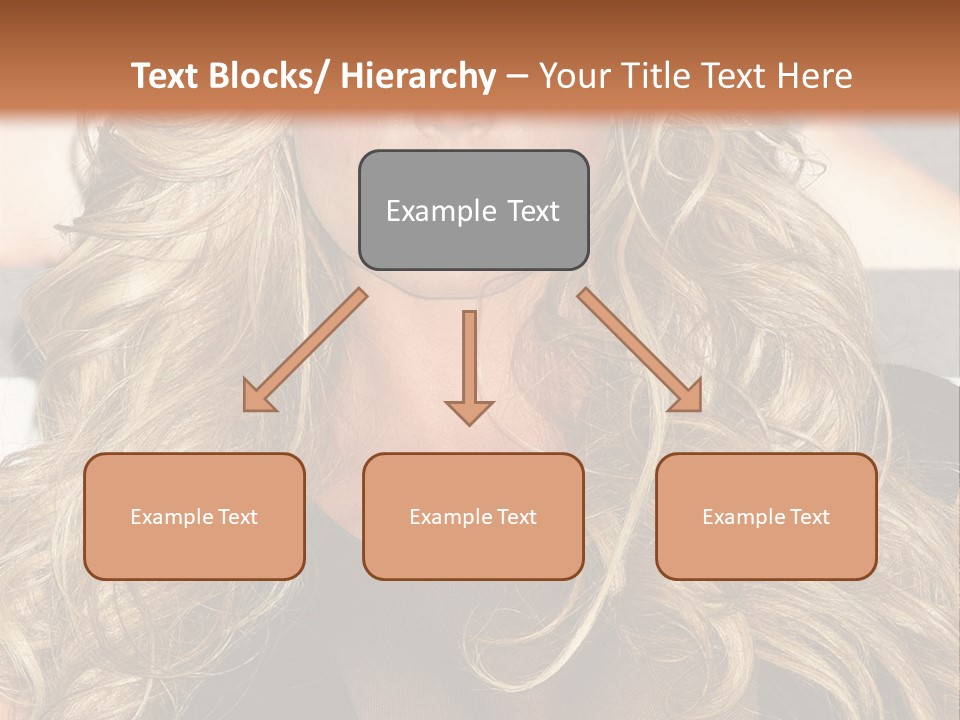 Text Blocks/ Hierarchy – Your Title Text Here

Example Text

Example Text

Example Text

Example Text